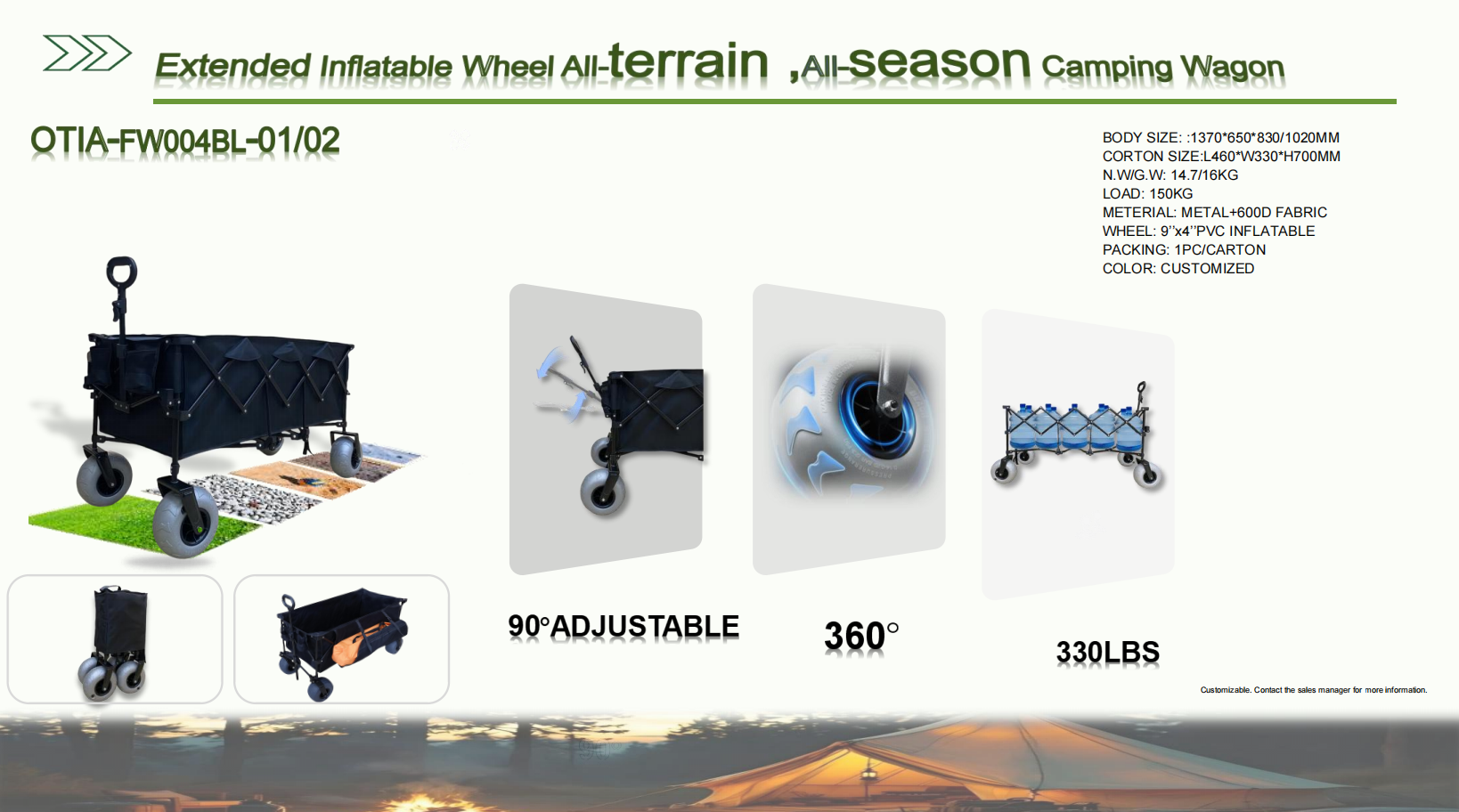 Extended Inflatable Wheel All-terrain ,All-season Camping Wagon

OTIA-FW004BL-01/02

BODY SIZE: :1370*650*830/1020MM
CORTON SIZE:L460*W330*H700MM
N.W/G.W: 14.7/16KG
LOAD: 150KG
METERIAL: METAL+600D FABRIC
WHEEL: 9''x4''PVC INFLATABLE
PACKING: 1PC/CARTON
COLOR: CUSTOMIZED

90°ADJUSTABLE

360°

330LBS

Customizable. Contact the sales manager for more information.